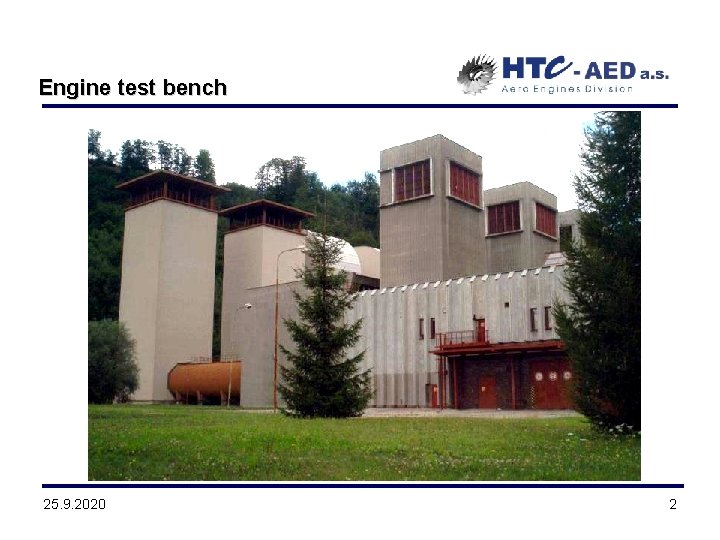 Engine test bench

HTC - AED a.s.
Aero Engines Division

25.9.2020

2